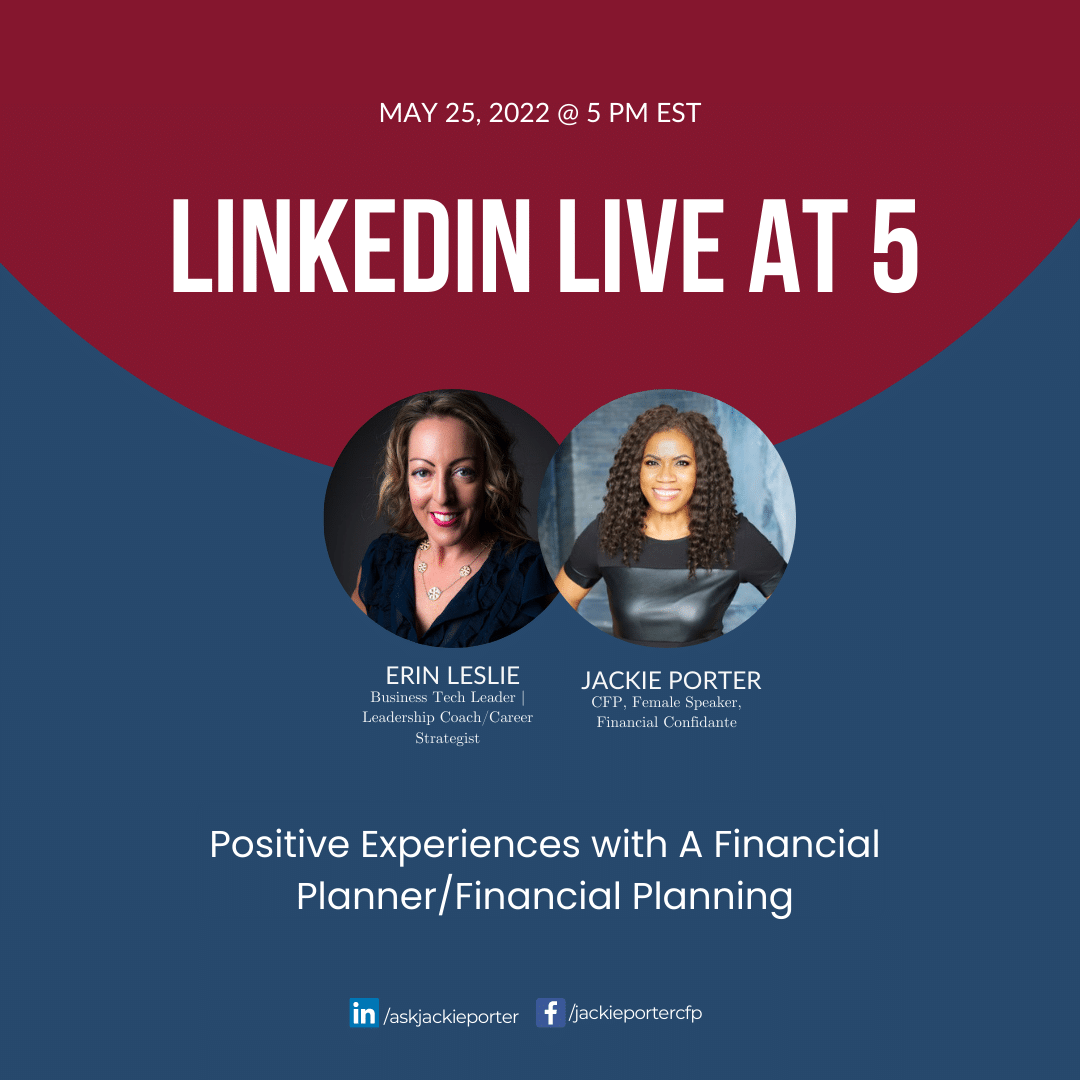 MAY 25, 2022 @ 5 PM EST

LINKEDIN LIVE AT 5

ERIN LESLIE
Business Tech Leader | Leadership Coach/Career Strategist

JACKIE PORTER
CFP, Female Speaker, Financial Confidante

Positive Experiences with A Financial Planner/Financial Planning

in /askjackieporter f /jackieportercfp